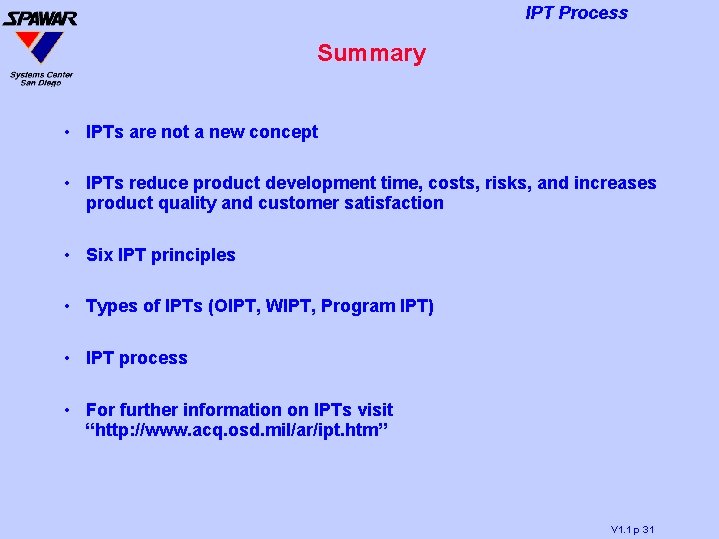 SPAWAR
Systems Center
San Diego

IPT Process

Summary

• IPTs are not a new concept

• IPTs reduce product development time, costs, risks, and increases product quality and customer satisfaction

• Six IPT principles

• Types of IPTs (OIPT, WIPT, Program IPT)

• IPT process

• For further information on IPTs visit “http://www.acq.osd.mil/ar/ipt.htm”

V1.1 p 31